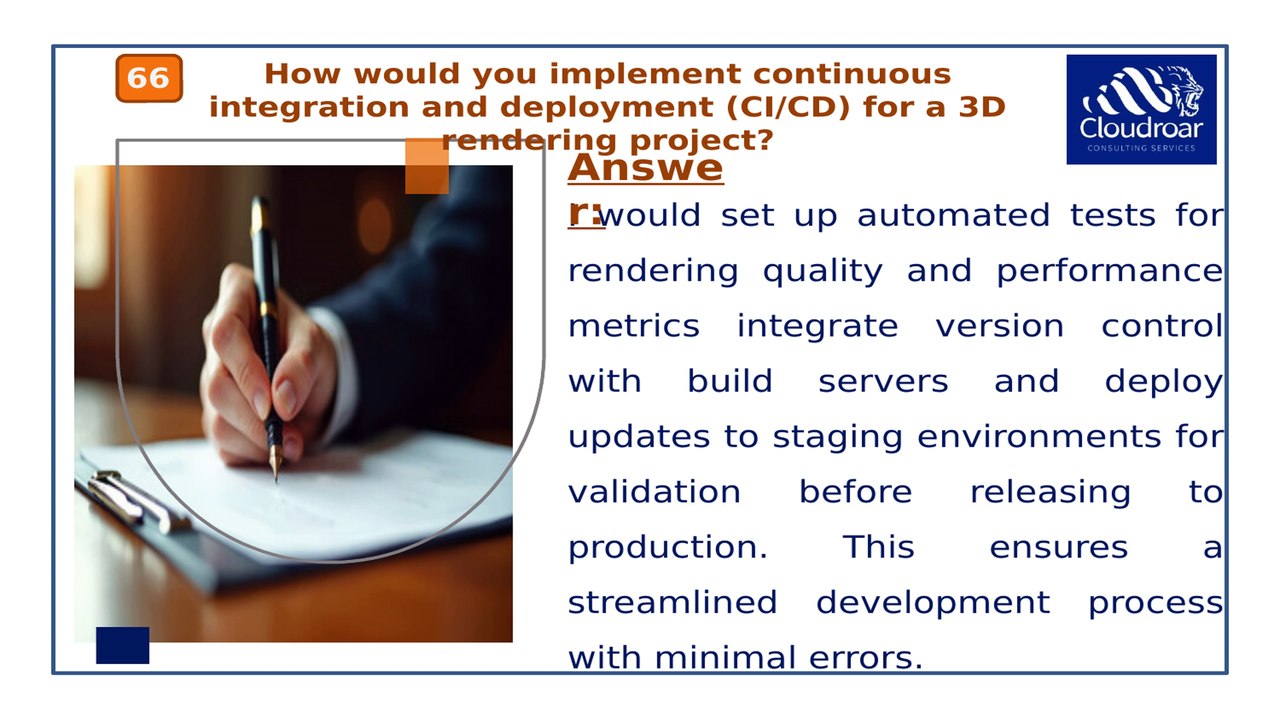 66

How would you implement continuous integration and deployment (CI/CD) for a 3D rendering project?

Cloudroar
CONSULTING SERVICES

Answer: would set up automated tests for rendering quality and performance metrics integrate version control with build servers and deploy updates to staging environments for validation before releasing to production. This ensures a streamlined development process with minimal errors.